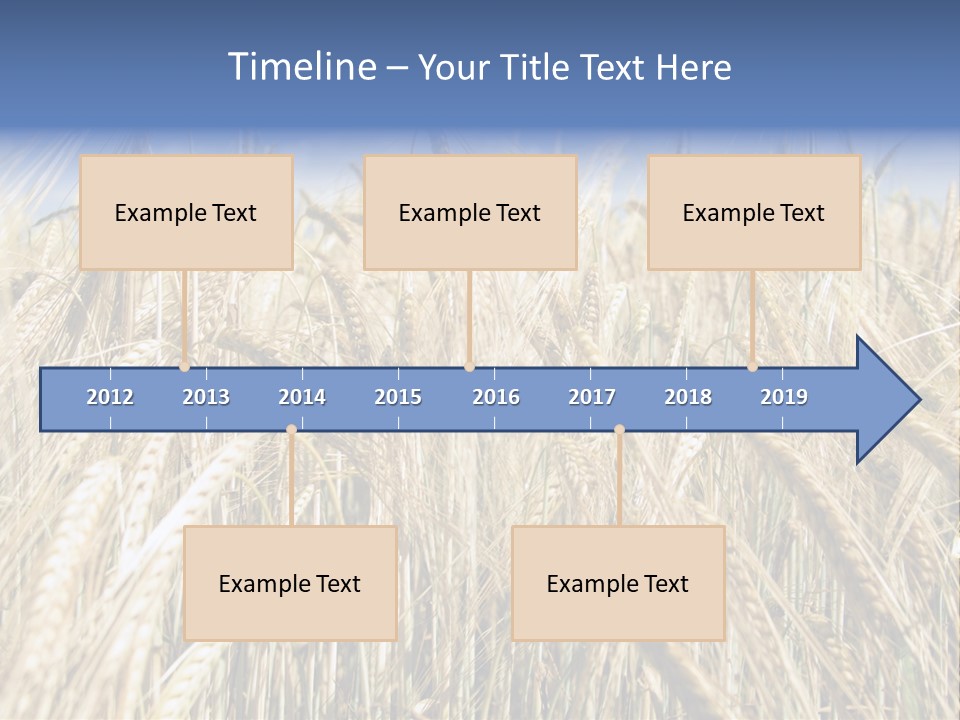 Timeline – Your Title Text Here

Example Text

Example Text

Example Text

2012 2013 2014 2015 2016 2017 2018 2019

Example Text

Example Text